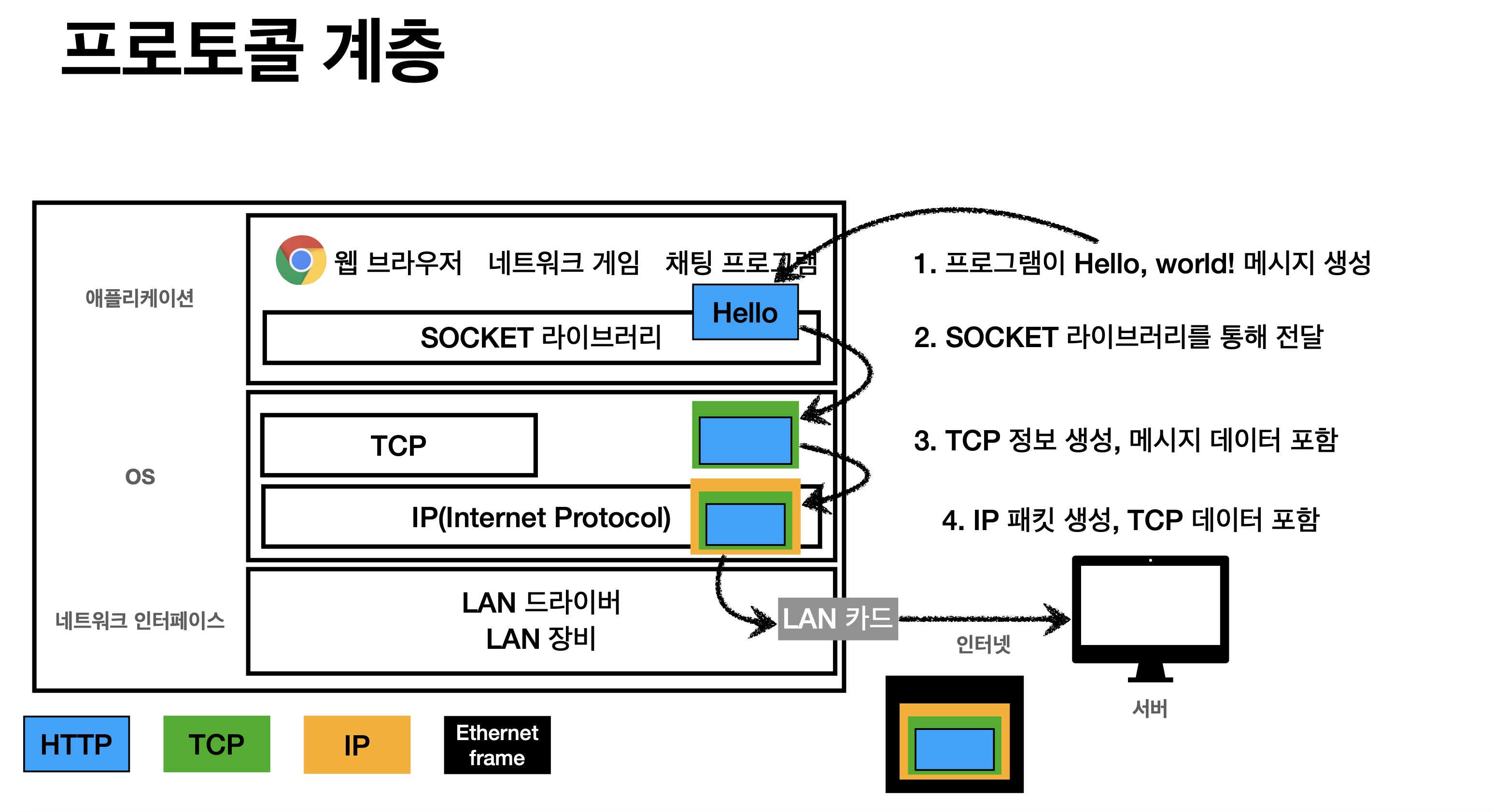 프로토콜 계층

애플리케이션

웹 브라우저 네트워크 게임 채팅 프로그램

Hello

SOCKET 라이브러리

OS

TCP

IP(Internet Protocol)

네트워크 인터페이스

LAN 드라이버
LAN 장비

LAN 카드

인터넷

서버

1. 프로그램이 Hello, world! 메시지 생성

2. SOCKET 라이브러리를 통해 전달

3. TCP 정보 생성, 메시지 데이터 포함

4. IP 패킷 생성, TCP 데이터 포함

HTTP

TCP

IP

Ethernet frame